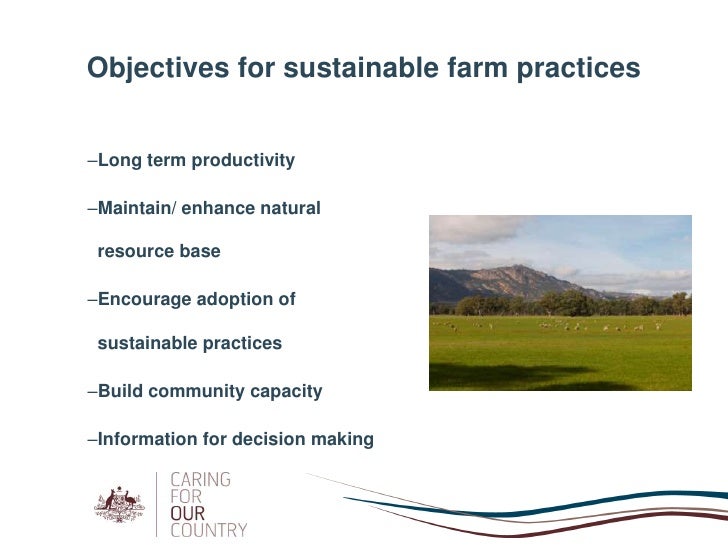 Objectives for sustainable farm practices

–Long term productivity

–Maintain/ enhance natural resource base

–Encourage adoption of sustainable practices

–Build community capacity

–Information for decision making

CARING
FOR
OUR
COUNTRY